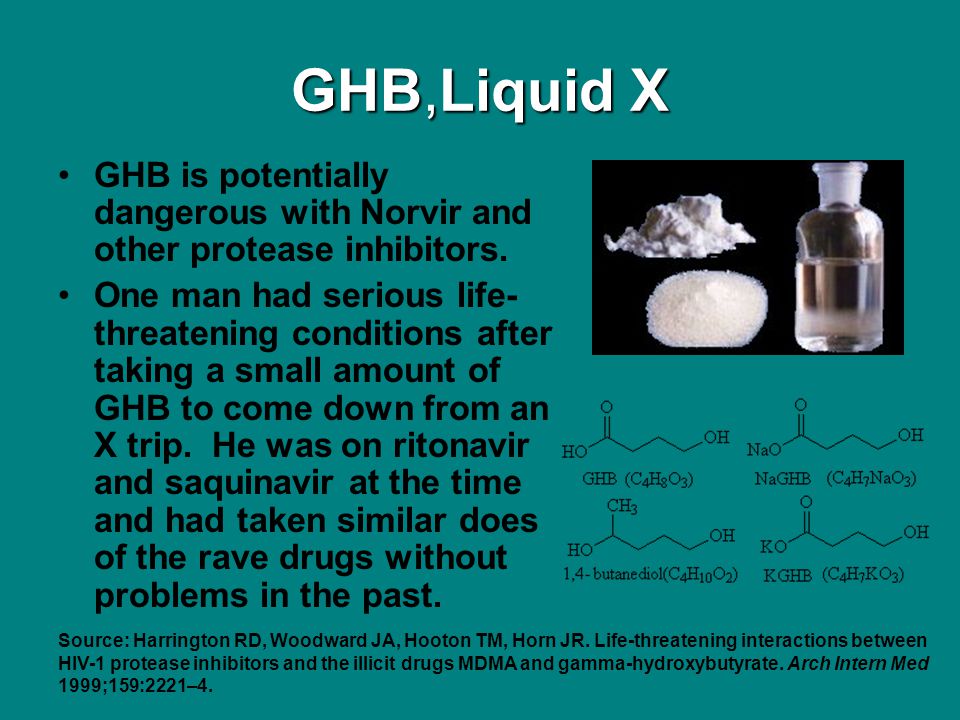 GHB,Liquid X

• GHB is potentially dangerous with Norvir and other protease inhibitors.

• One man had serious life-threatening conditions after taking a small amount of GHB to come down from an X trip. He was on ritonavir and saquinavir at the time and had taken similar does of the rave drugs without problems in the past.

O HO OH GHB ($C_4H_8O_3$)

O NaO OH NaGHB ($C_4H_7NaO_3$)

$CH_3$ HO OH 1,4-butanediol($C_4H_{10}O_2$)

O KO OH KGHB ($C_4H_7KO_3$)

Source: Harrington RD, Woodward JA, Hooton TM, Horn JR. Life-threatening interactions between HIV-1 protease inhibitors and the illicit drugs MDMA and gamma-hydroxybutyrate. Arch Intern Med 1999;159:2221–4.